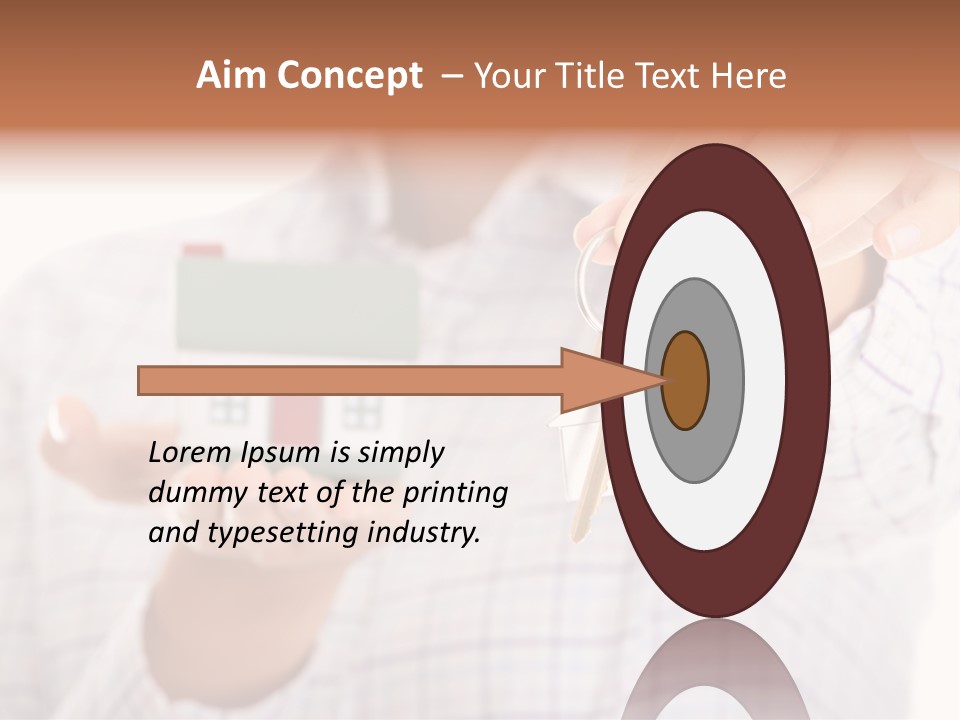 Aim Concept – Your Title Text Here

Lorem Ipsum is simply dummy text of the printing and typesetting industry.